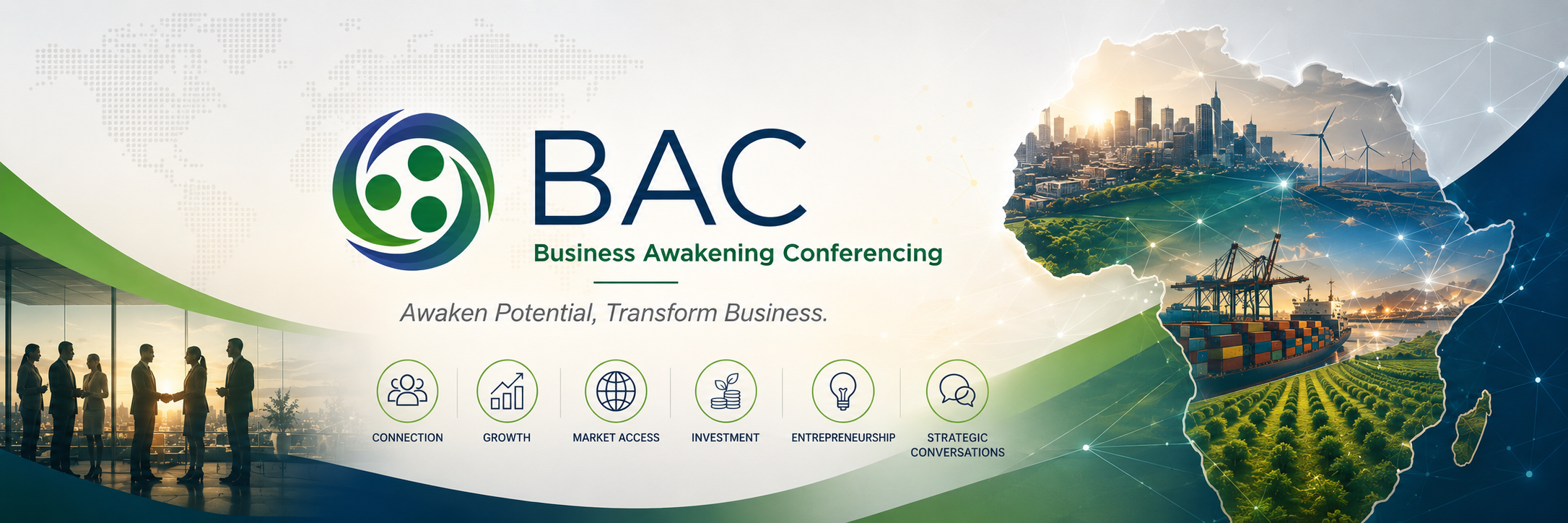 BAC
Business Awakening Conferencing

Awaken Potential, Transform Business.

CONNECTION
GROWTH
MARKET ACCESS
INVESTMENT
ENTREPRENEURSHIP
STRATEGIC CONVERSATIONS